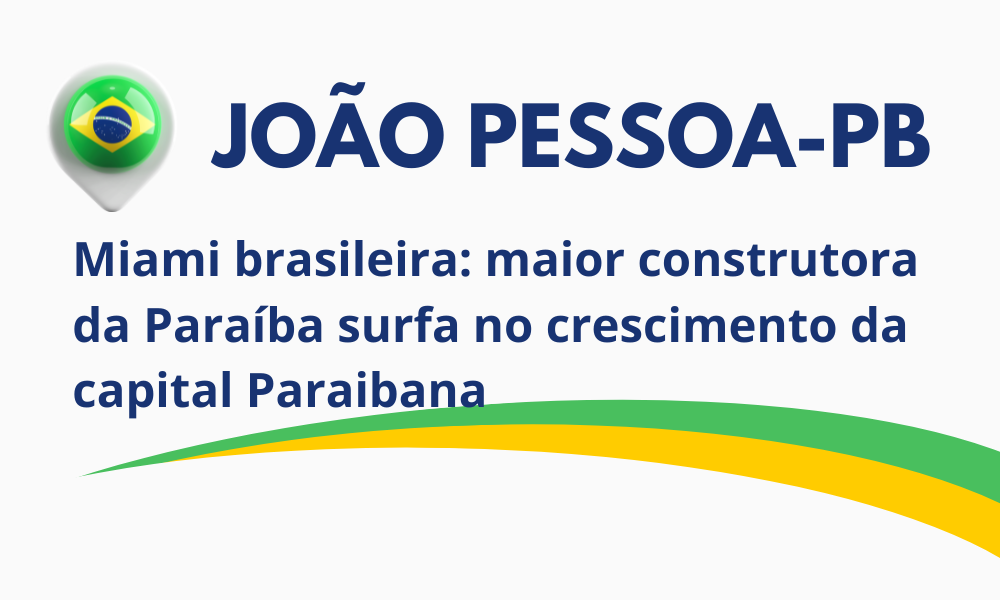 JOÃO PESSOA-PB

Miami brasileira: maior construtora da Paraíba surfa no crescimento da capital Paraibana